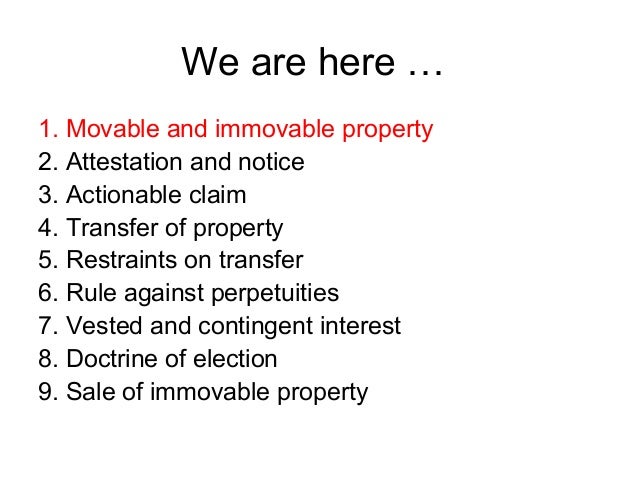 We are here …

1. Movable and immovable property
2. Attestation and notice
3. Actionable claim
4. Transfer of property
5. Restraints on transfer
6. Rule against perpetuities
7. Vested and contingent interest
8. Doctrine of election
9. Sale of immovable property